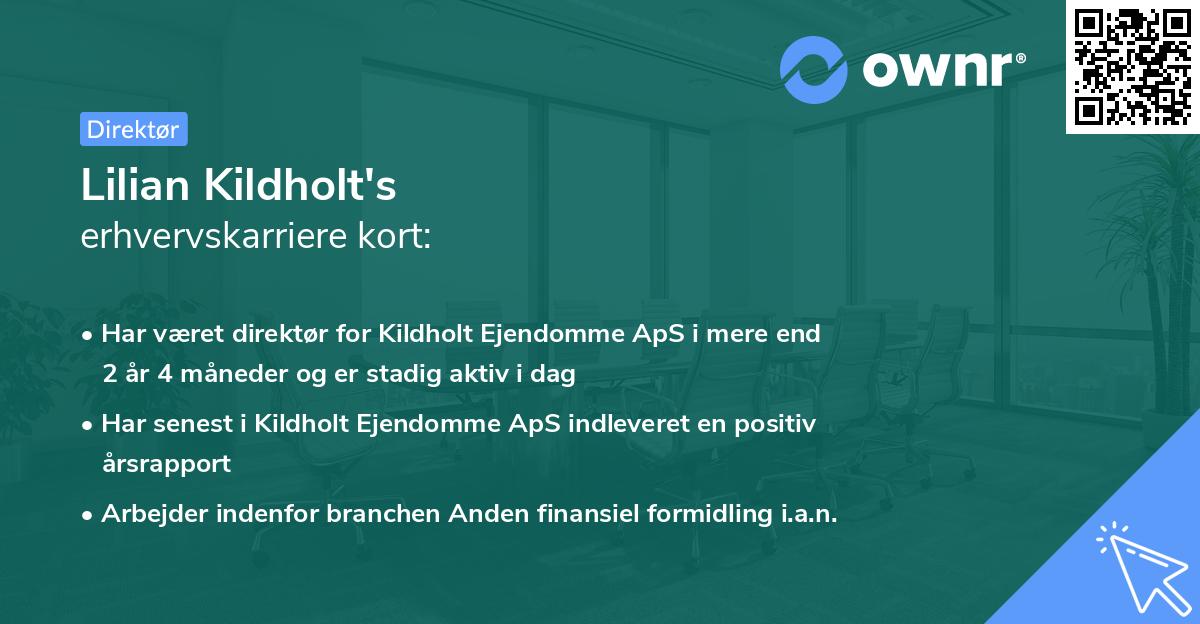 ownr®

Direktør

Lilian Kildholt's
erhvervskarriere kort:

• Har været direktør for Kildholt Ejendomme ApS i mere end 2 år 4 måneder og er stadig aktiv i dag

• Har senest i Kildholt Ejendomme ApS indleveret en positiv årsrapport

• Arbejder indenfor branchen Anden finansiel formidling i.a.n.